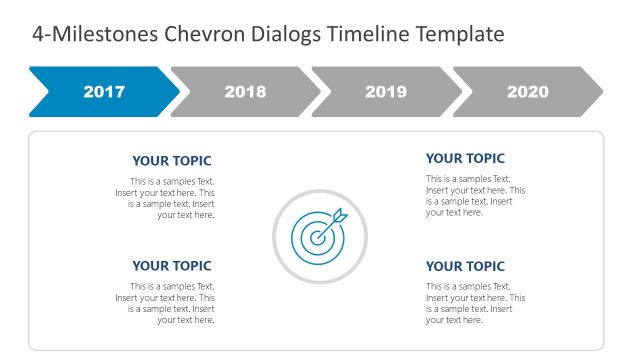 4-Milestones Chevron Dialogs Timeline Template

2017

2018

2019

2020

YOUR TOPIC

This is a samples Text. Insert your text here. This is a sample text. Insert your text here.

YOUR TOPIC

This is a samples Text. Insert your text here. This is a sample text. Insert your text here.

YOUR TOPIC

This is a samples Text. Insert your text here. This is a sample text. Insert your text here.

YOUR TOPIC

This is a samples Text. Insert your text here. This is a sample text. Insert your text here.